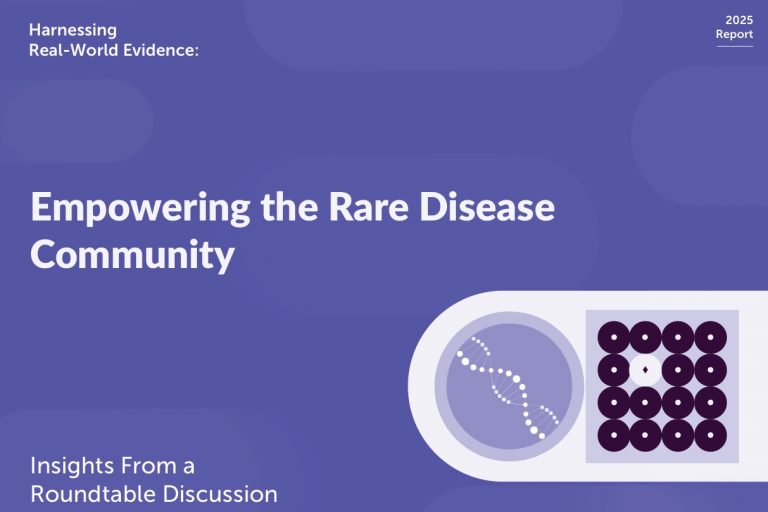 Harnessing Real-World Evidence:

2025 Report

Empowering the Rare Disease Community

Insights From a Roundtable Discussion